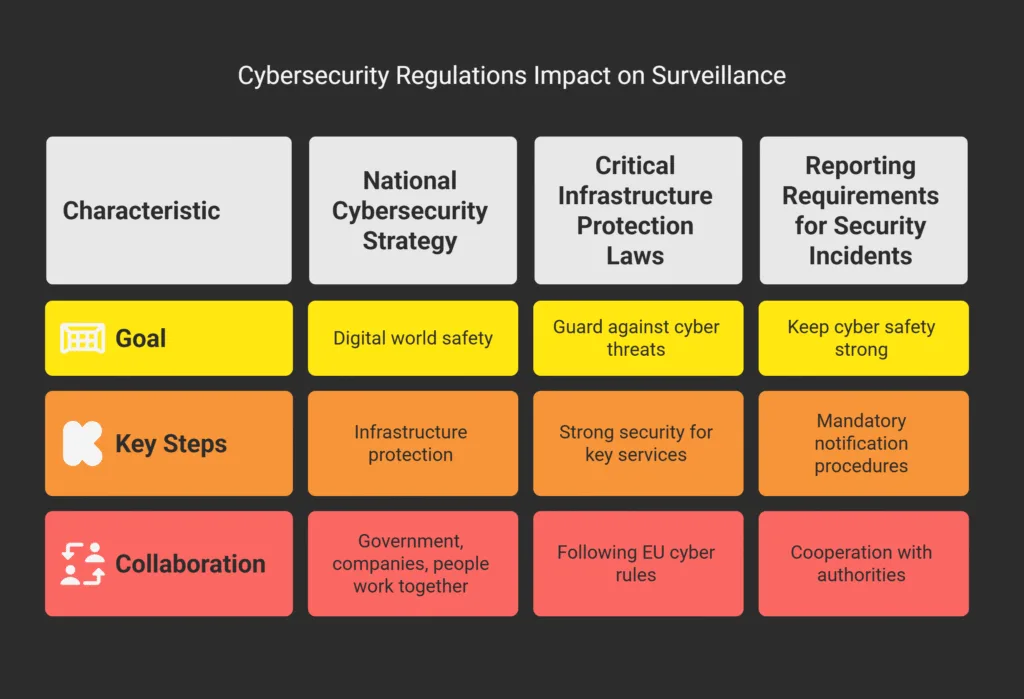 Cybersecurity Regulations Impact on Surveillance

| Characteristic | National Cybersecurity Strategy | Critical Infrastructure Protection Laws | Reporting Requirements for Security Incidents |
|---|---|---|---|
| Goal | Digital world safety | Guard against cyber threats | Keep cyber safety strong |
| Key Steps | Infrastructure protection | Strong security for key services | Mandatory notification procedures |
| Collaboration | Government, companies, people work together | Following EU cyber rules | Cooperation with authorities |